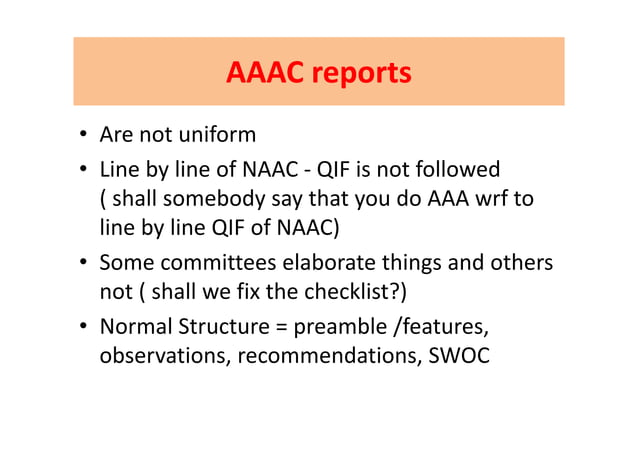 AAAC reports

• Are not uniform
• Line by line of NAAC - QIF is not followed ( shall somebody say that you do AAA wrf to line by line QIF of NAAC)
• Some committees elaborate things and others not ( shall we fix the checklist?)
• Normal Structure = preamble /features, observations, recommendations, SWOC